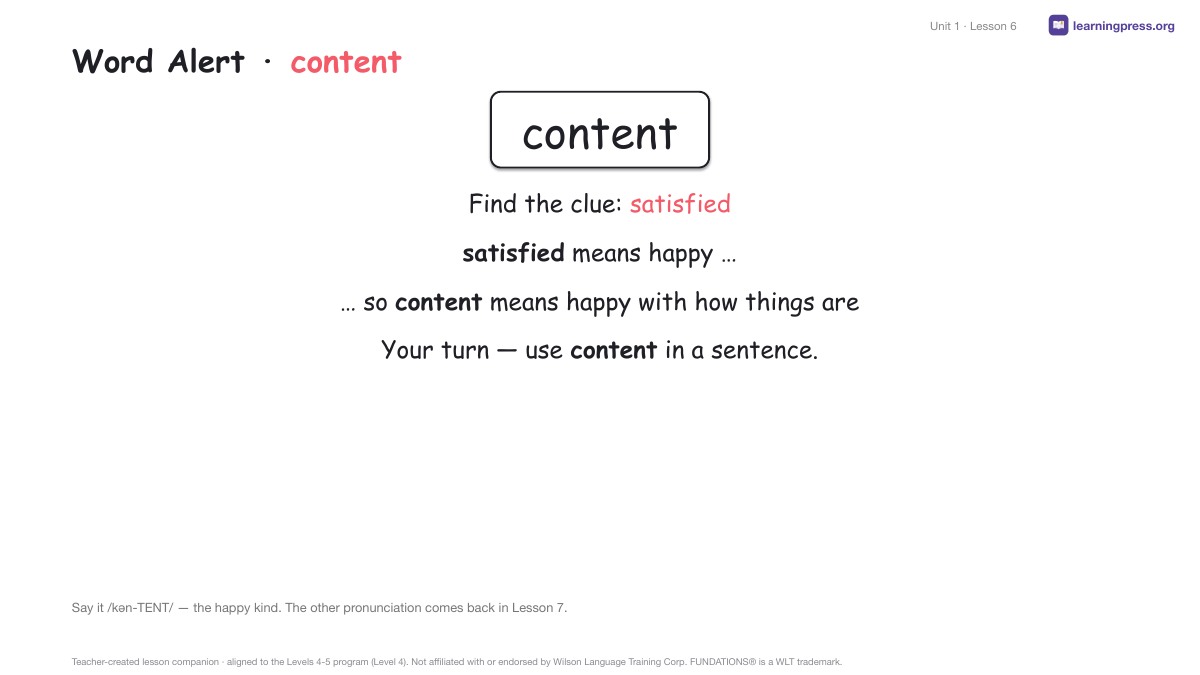 Unit 1 · Lesson 6

learningpress.org

Word Alert · content

content

Find the clue: satisfied

satisfied means happy …

… so content means happy with how things are

Your turn — use content in a sentence.

Say it /kən-TENT/ — the happy kind. The other pronunciation comes back in Lesson 7.

Teacher-created lesson companion · aligned to the Levels 4-5 program (Level 4). Not affiliated with or endorsed by Wilson Language Training Corp. FUNDATIONS® is a WLT trademark.